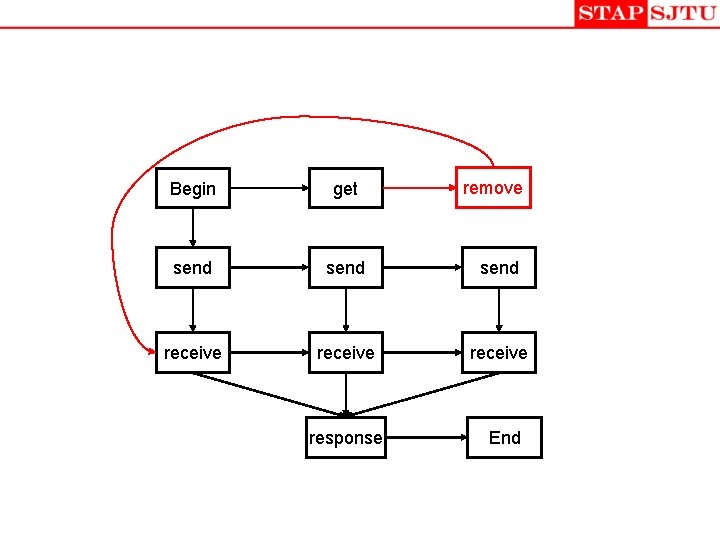 STAP SJTU

Begin
get
remove
send
send
send
receive
receive
receive
response
End